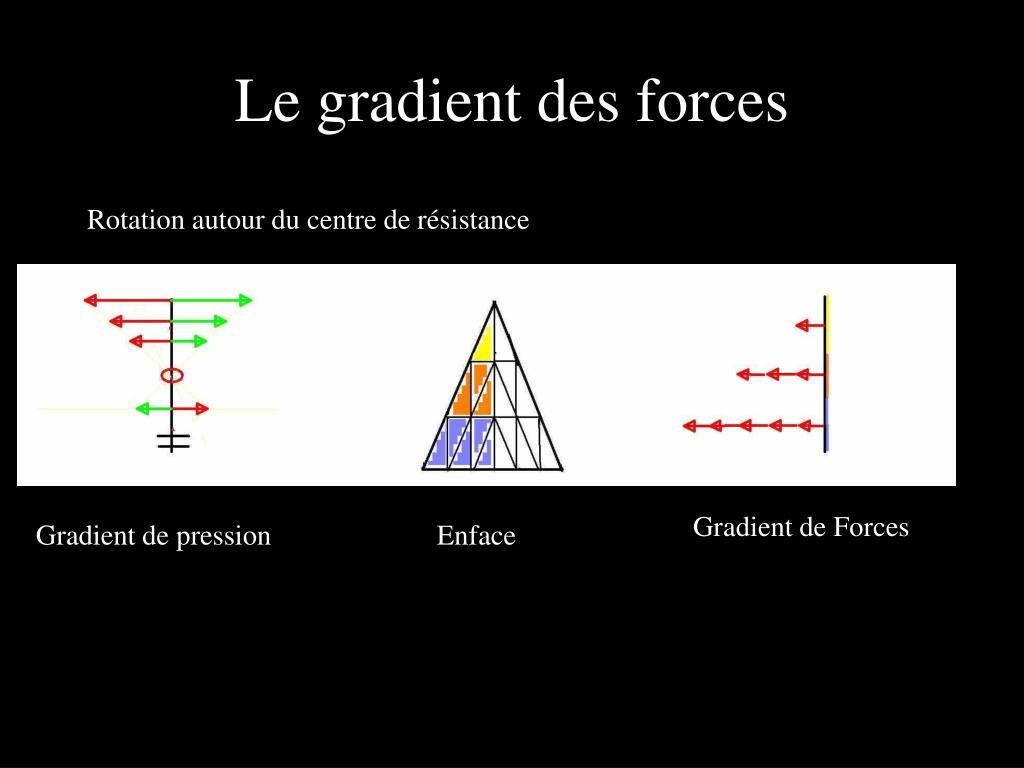 Le gradient des forces

Rotation autour du centre de résistance

Gradient de pression

Enface

Gradient de Forces